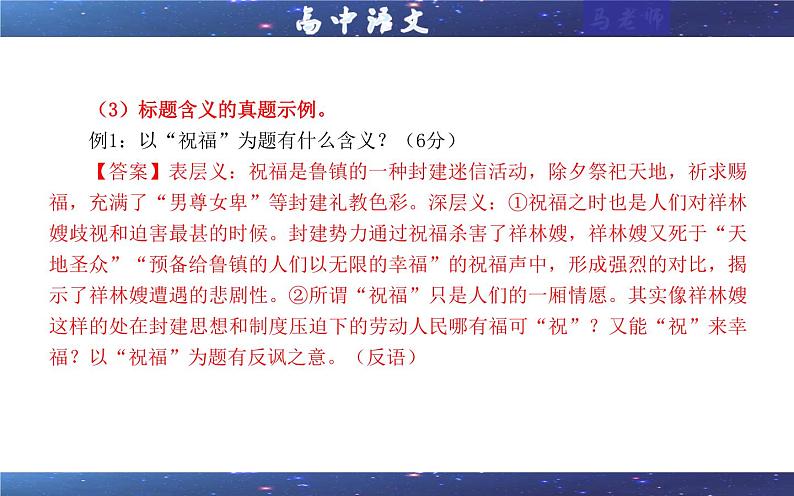 高中语文

马老师

（3）标题含义的真题示例。

例1：以“祝福”为题有什么含义？（6分）

【答案】表层义：祝福是鲁镇的一种封建迷信活动，除夕祭祀天地，祈求赐福，充满了“男尊女卑”等封建礼教色彩。深层义：①祝福之时也是人们对祥林嫂歧视和迫害最甚的时候。封建势力通过祝福杀害了祥林嫂，祥林嫂又死于“天地圣众”“预备给鲁镇的人们以无限的幸福”的祝福声中，形成强烈的对比，揭示了祥林嫂遭遇的悲剧性。②所谓“祝福”只是人们的一厢情愿。其实像祥林嫂这样的处在封建思想和制度压迫下的劳动人民哪有福可“祝”？又能“祝”来幸福？以“祝福”为题有反讽之意。（反语）